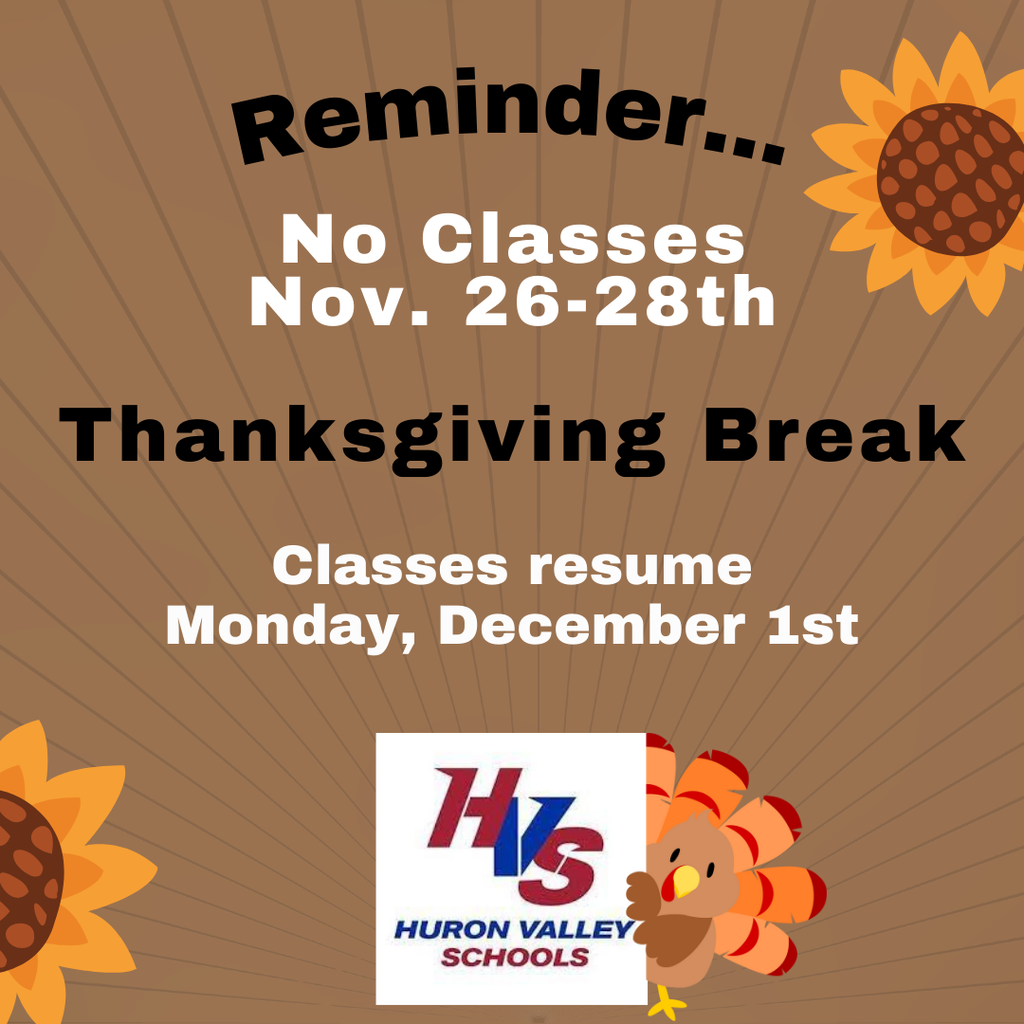 Reminder...

No Classes
Nov. 26-28th

Thanksgiving Break

Classes resume
Monday, December 1st

HVS
HURON VALLEY
SCHOOLS